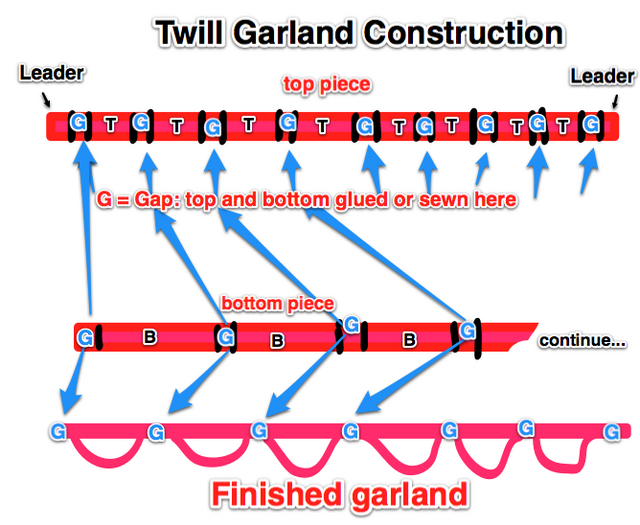 Twill Garland Construction

Leader

top piece

Leader

G T G T G T G T G T G T G T G T G

G = Gap: top and bottom glued or sewn here

bottom piece

G B G B G B G

continue...

G G G G G G G

Finished garland